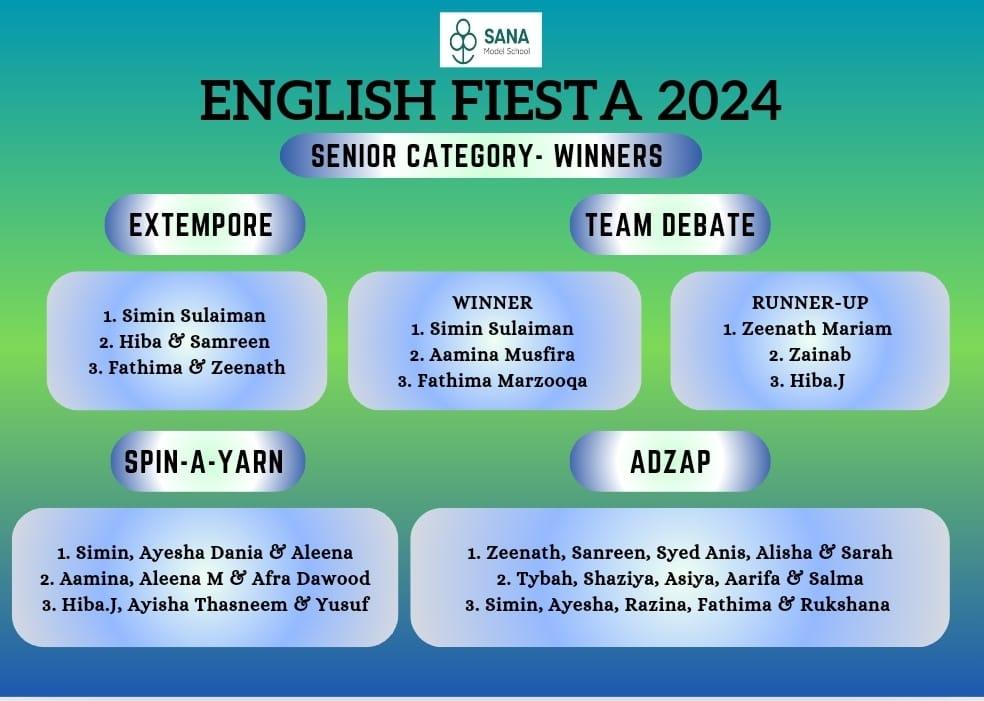 SANA
Model School

ENGLISH FIESTA 2024

SENIOR CATEGORY- WINNERS

EXTEMPORE

1. Simin Sulaiman
2. Hiba & Samreen
3. Fathima & Zeenath

TEAM DEBATE

WINNER
1. Simin Sulaiman
2. Aamina Musfira
3. Fathima Marzooqa

RUNNER-UP
1. Zeenath Mariam
2. Zainab
3. Hiba.J

SPIN-A-YARN

1. Simin, Ayesha Dania & Aleena
2. Aamina, Aleena M & Afra Dawood
3. Hiba.J, Ayisha Thasneem & Yusuf

ADZAP

1. Zeenath, Sanreen, Syed Anis, Alisha & Sarah
2. Tybah, Shaziya, Asiya, Aarifa & Salma
3. Simin, Ayesha, Razina, Fathima & Rukshana